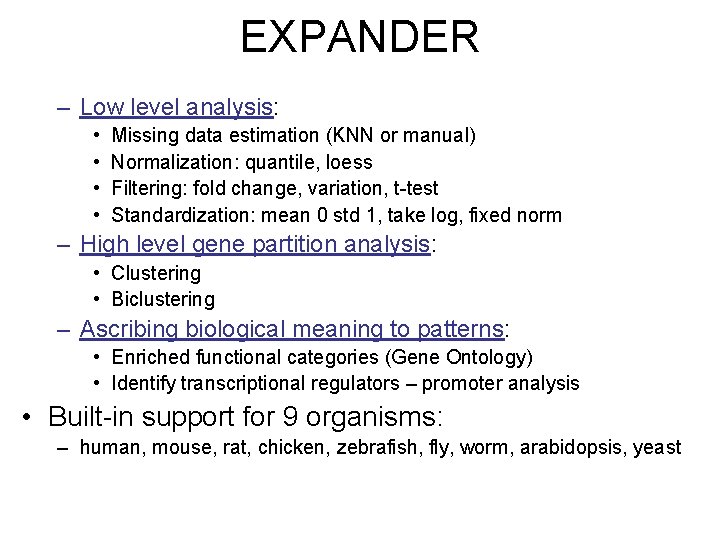 EXPANDER

– Low level analysis:
• Missing data estimation (KNN or manual)
• Normalization: quantile, loess
• Filtering: fold change, variation, t-test
• Standardization: mean 0 std 1, take log, fixed norm
– High level gene partition analysis:
• Clustering
• Biclustering
– Ascribing biological meaning to patterns:
• Enriched functional categories (Gene Ontology)
• Identify transcriptional regulators – promoter analysis
• Built-in support for 9 organisms:
– human, mouse, rat, chicken, zebrafish, fly, worm, arabidopsis, yeast